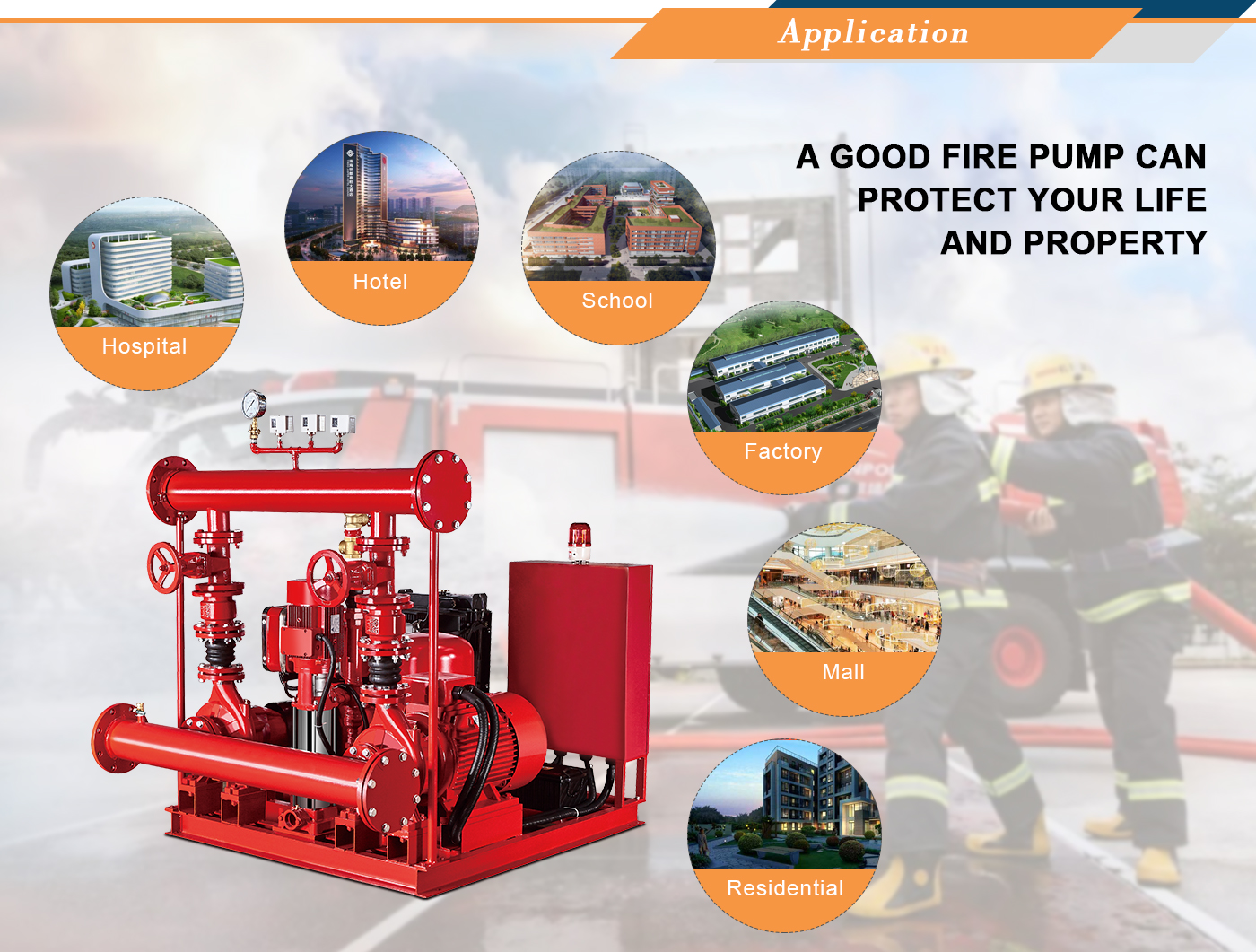 Application

A GOOD FIRE PUMP CAN PROTECT YOUR LIFE AND PROPERTY

Hospital

Hotel

School

Factory

Mall

Residential